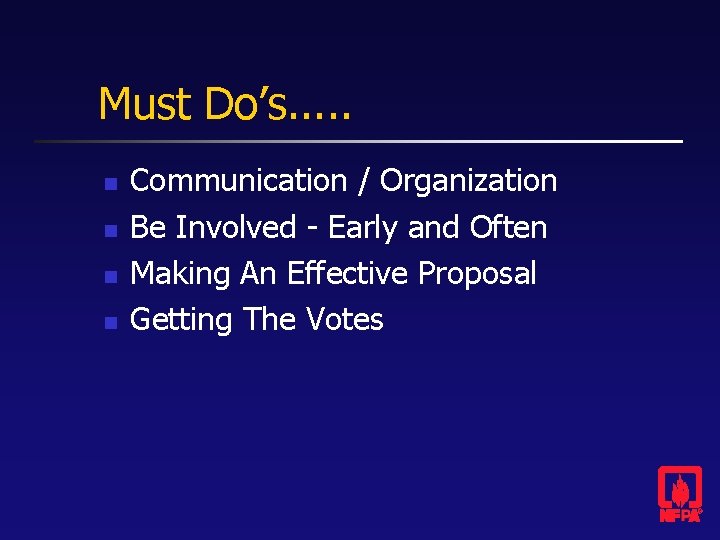 Must Do's…..

- Communication / Organization
- Be Involved - Early and Often
- Making An Effective Proposal
- Getting The Votes

NFPA